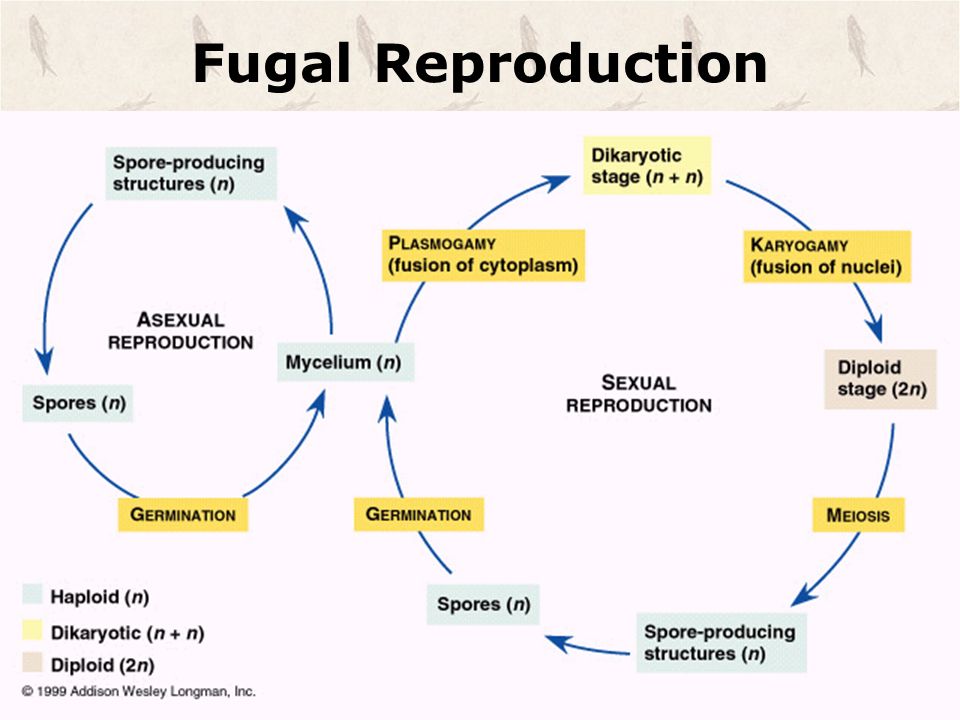 Fugal Reproduction

Spore-producing structures ($n$)

ASEXUAL REPRODUCTION

Spores ($n$)

GERMINATION

Mycelium ($n$)

PLASMOGAMY (fusion of cytoplasm)

Dikaryotic stage ($n + n$)

KARYOGAMY (fusion of nuclei)

Diploid stage ($2n$)

SEXUAL REPRODUCTION

MEIOSIS

Spore-producing structures ($n$)

Spores ($n$)

GERMINATION

Haploid ($n$)

Dikaryotic ($n + n$)

Diploid ($2n$)

© 1999 Addison Wesley Longman, Inc.